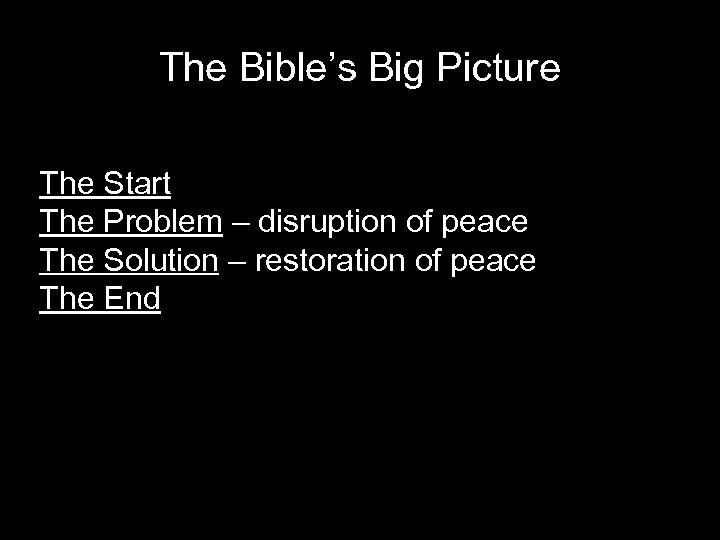 The Bible’s Big Picture

The Start
The Problem – disruption of peace
The Solution – restoration of peace
The End